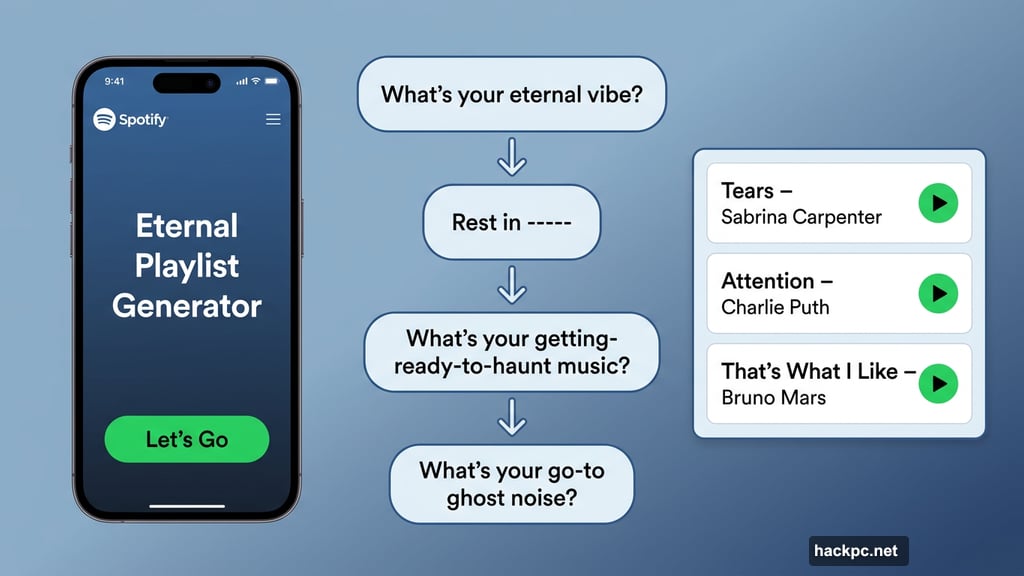 9:41

Spotify

Eternal Playlist Generator

Let's Go

What's your eternal vibe?

Rest in -----

What's your getting-ready-to-haunt music?

What's your go-to ghost noise?

Tears – Sabrina Carpenter

Attention – Charlie Puth

That's What I Like – Bruno Mars

hackpc.net